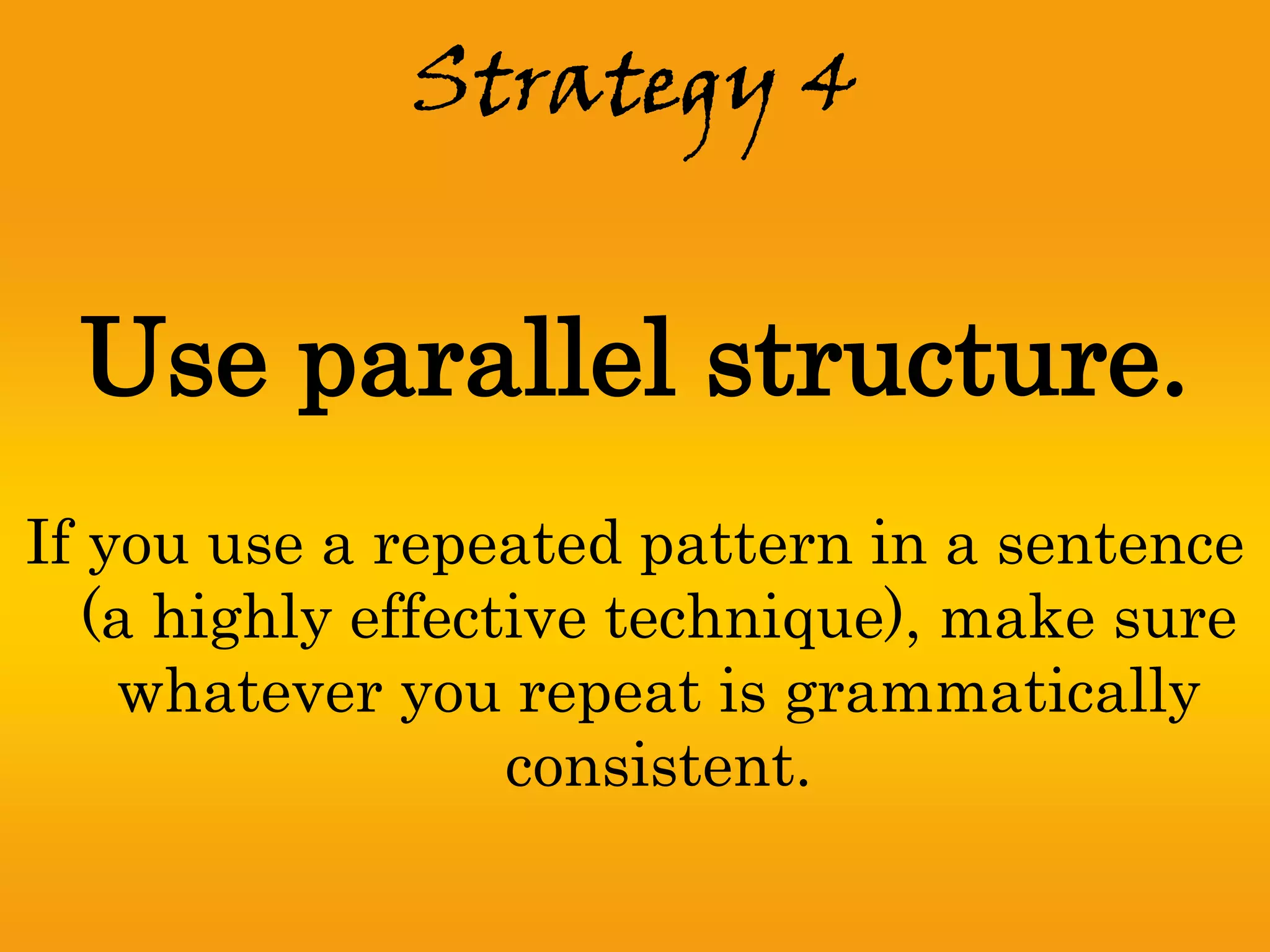 Strategy 4

Use parallel structure.

If you use a repeated pattern in a sentence (a highly effective technique), make sure whatever you repeat is grammatically consistent.